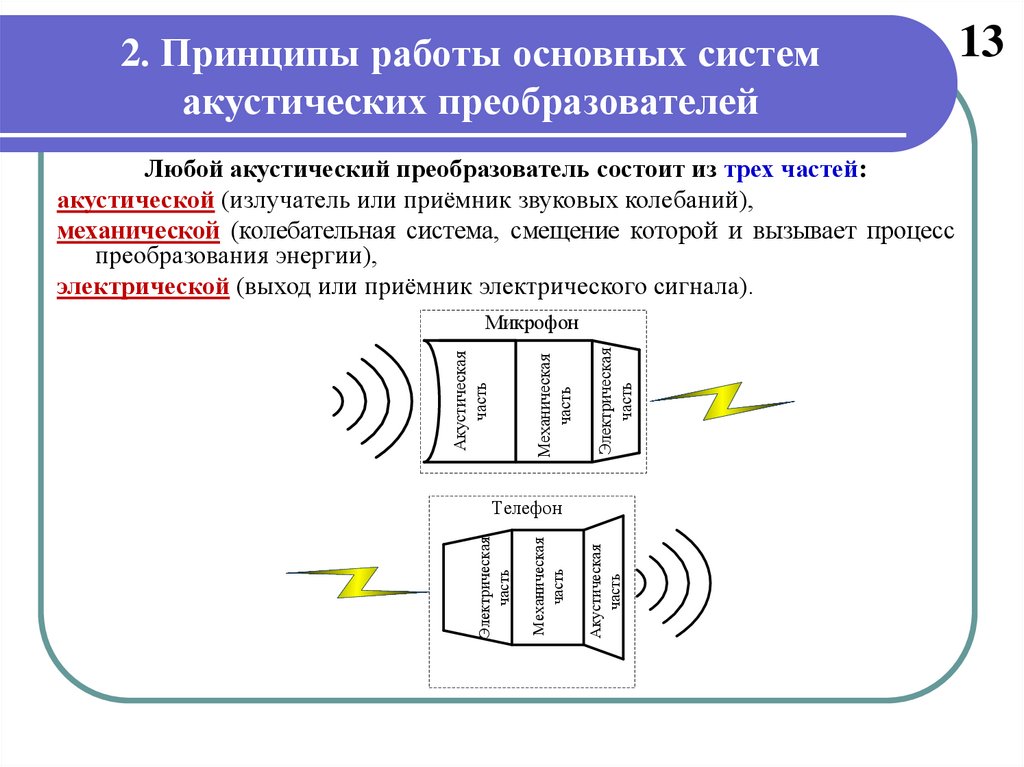 2. Принципы работы основных систем акустических преобразователей

13

Любой акустический преобразователь состоит из трех частей:

акустической (излучатель или приёмник звуковых колебаний),

механической (колебательная система, смещение которой и вызывает процесс преобразования энергии),

электрической (выход или приёмник электрического сигнала).

Микрофон

Акустическая часть

Механическая часть

Электрическая часть

Телефон

Электрическая часть

Механическая часть

Акустическая часть